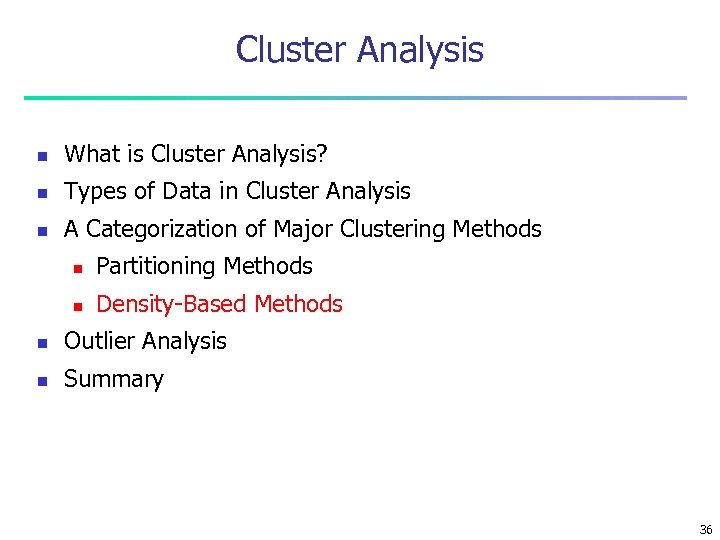 Cluster Analysis

- What is Cluster Analysis?
- Types of Data in Cluster Analysis
- A Categorization of Major Clustering Methods
  - Partitioning Methods
  - Density-Based Methods
- Outlier Analysis
- Summary

36